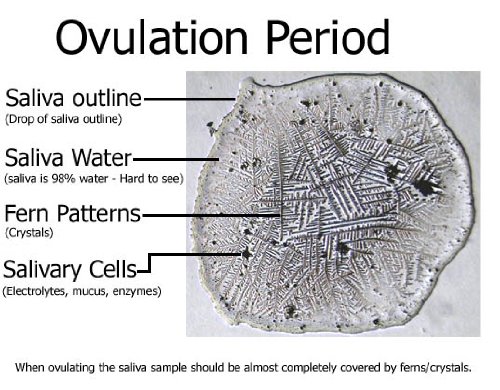 Ovulation Period

Saliva outline
(Drop of saliva outline)

Saliva Water
(saliva is 98% water - Hard to see)

Fern Patterns
(Crystals)

Salivary Cells
(Electrolytes, mucus, enzymes)

When ovulating the saliva sample should be almost completely covered by ferns/crystals.